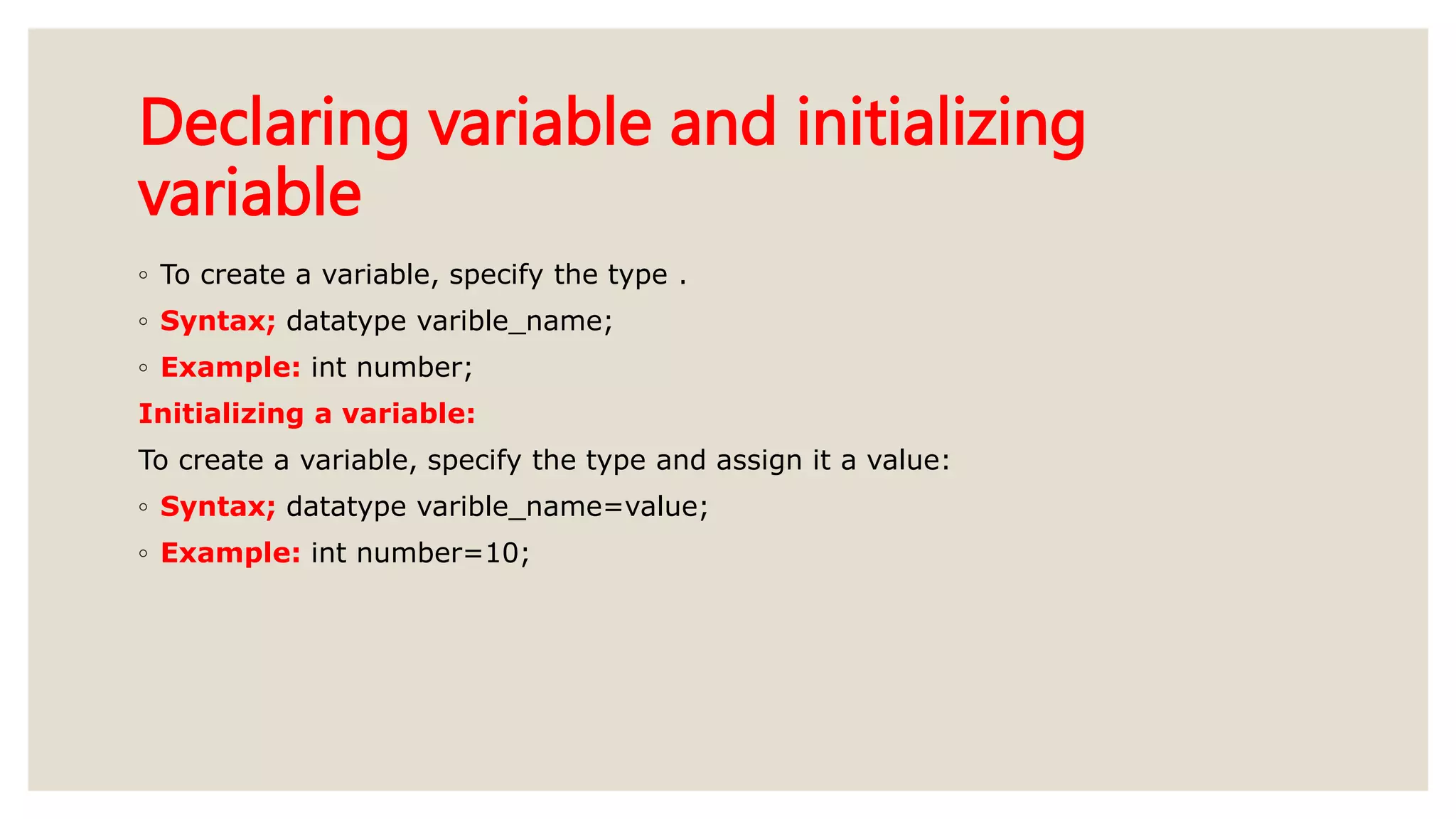 Declaring variable and initializing variable

◦ To create a variable, specify the type .
◦ Syntax; datatype varible_name;
◦ Example: int number;

Initializing a variable:
To create a variable, specify the type and assign it a value:
◦ Syntax; datatype varible_name=value;
◦ Example: int number=10;